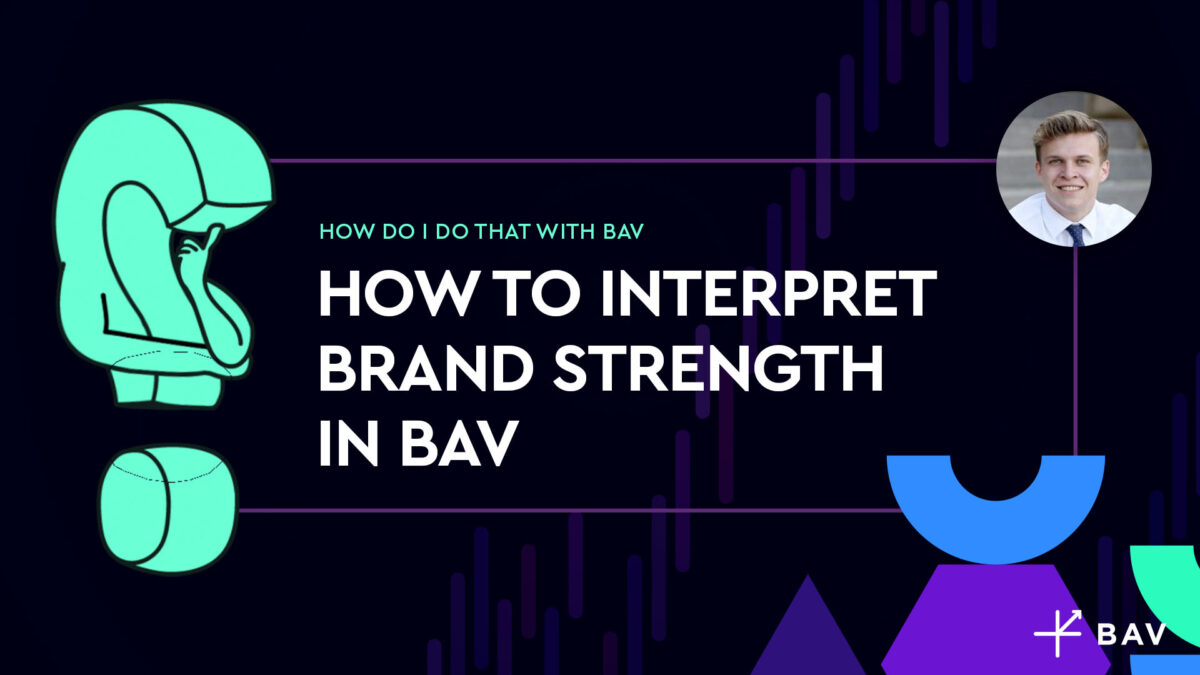 HOW DO I DO THAT WITH BAV

HOW TO INTERPRET BRAND STRENGTH IN BAV

BAV